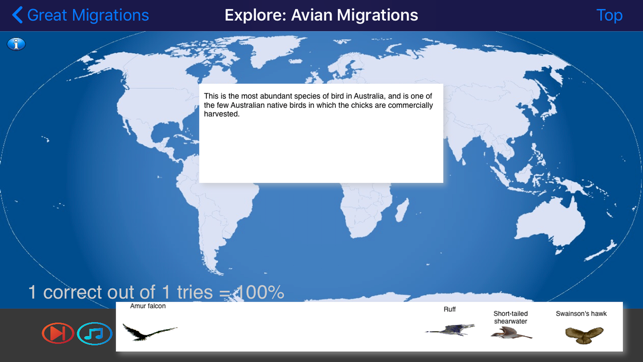 Great Migrations

Explore: Avian Migrations

Top

This is the most abundant species of bird in Australia, and is one of the few Australian native birds in which the chicks are commercially harvested.

1 correct out of 1 tries = 100%

Amur falcon

Ruff

Short-tailed shearwater

Swainson's hawk